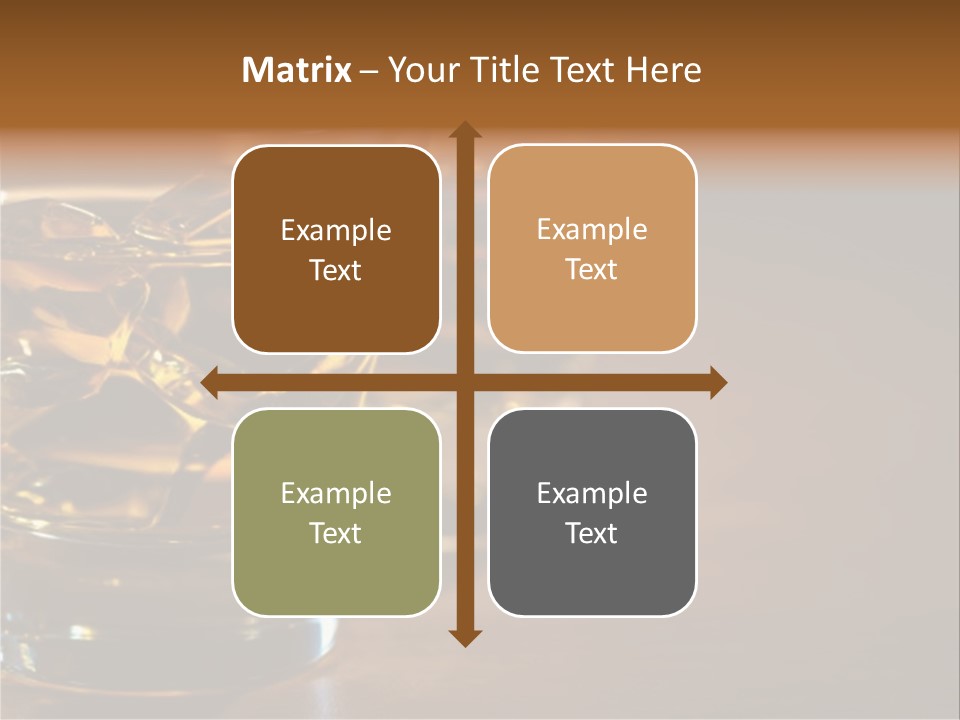 Matrix – Your Title Text Here

Example Text

Example Text

Example Text

Example Text